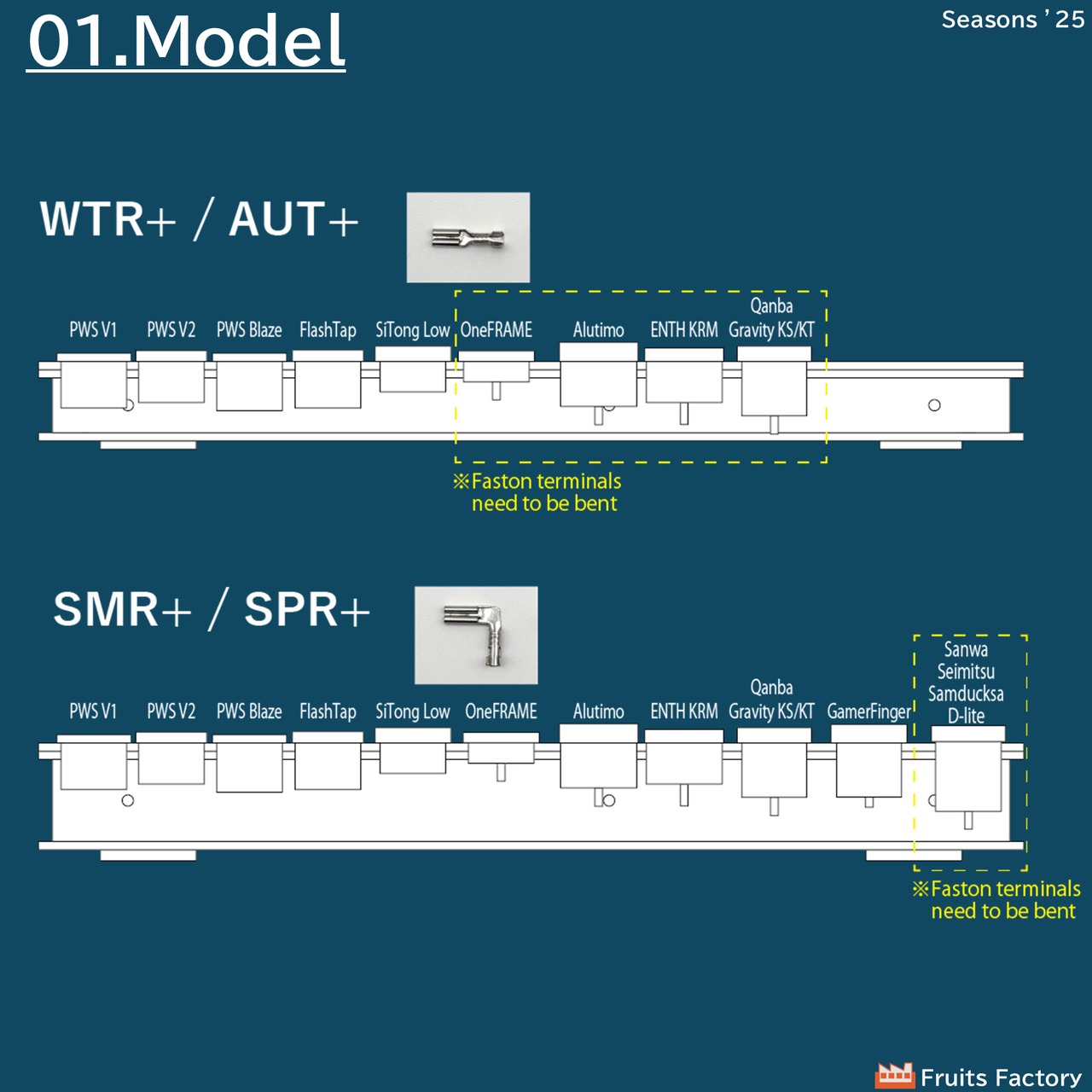 01.Model

Seasons '25

WTR+ / AUT+

PWS V1 PWS V2 PWS Blaze FlashTap SiTong Low OneFRAME Alutimo ENTH KRM Qanba Gravity KS/KT

※Faston terminals need to be bent

SMR+ / SPR+

PWS V1 PWS V2 PWS Blaze FlashTap SiTong Low OneFRAME Alutimo ENTH KRM Qanba Gravity KS/KT GamerFinger Sanwa Seimitsu Samducksa D-lite

※Faston terminals need to be bent

Fruits Factory